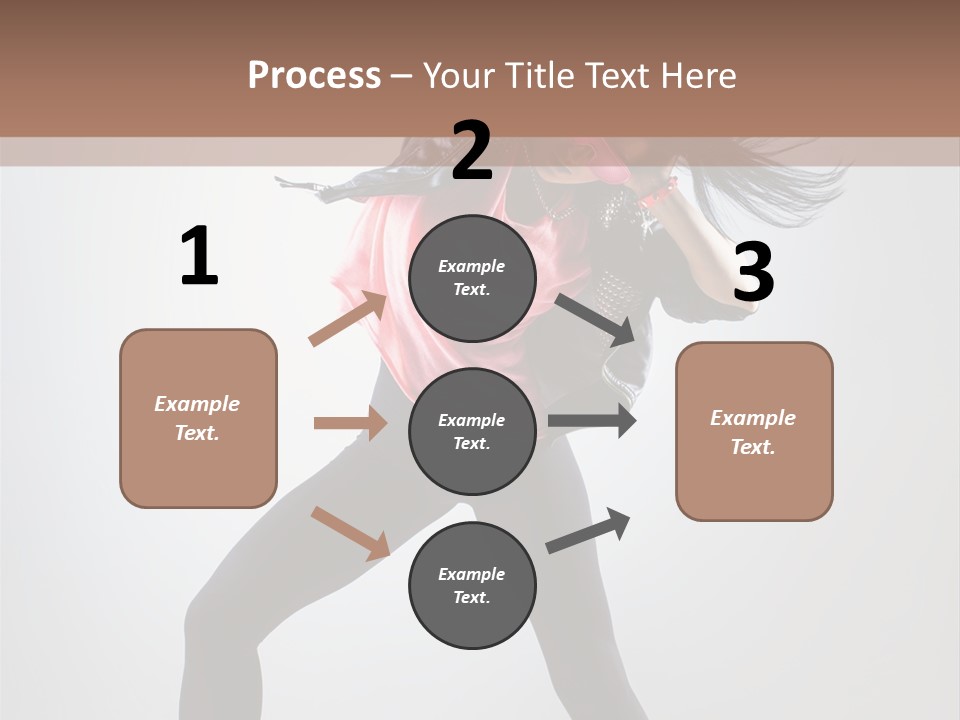 Process – Your Title Text Here

1

Example Text.

2

Example Text.

Example Text.

Example Text.

3

Example Text.